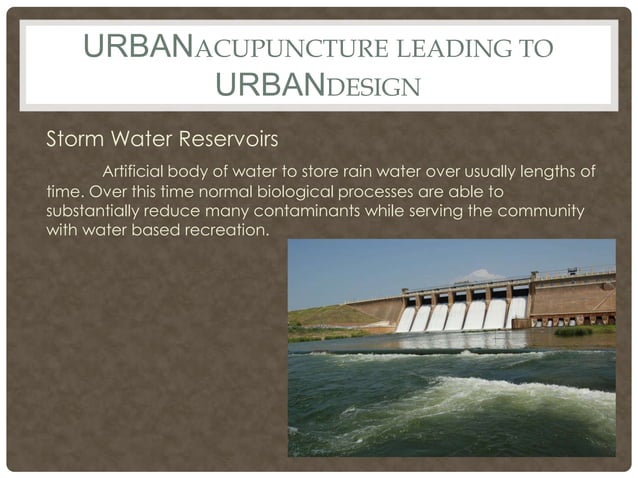 URBANACUPUNCTURE LEADING TO URBANDESIGN

Storm Water Reservoirs

Artificial body of water to store rain water over usually lengths of time. Over this time normal biological processes are able to substantially reduce many contaminants while serving the community with water based recreation.